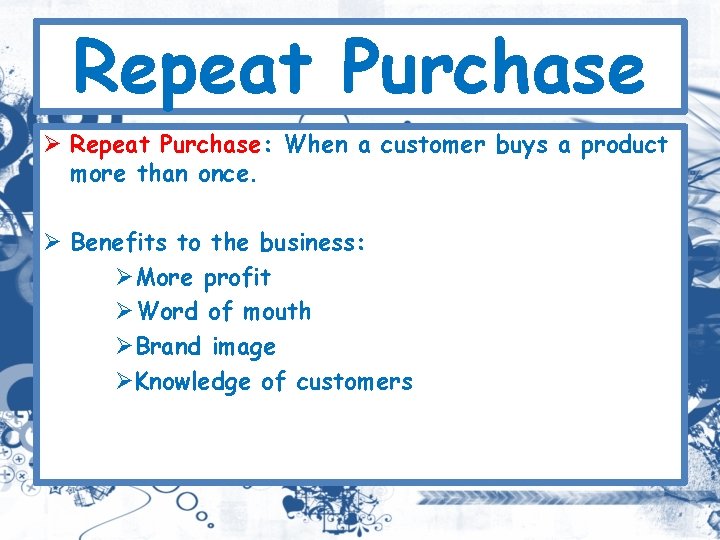 Repeat Purchase

➢ Repeat Purchase: When a customer buys a product more than once.

➢ Benefits to the business:
➢ More profit
➢ Word of mouth
➢ Brand image
➢ Knowledge of customers